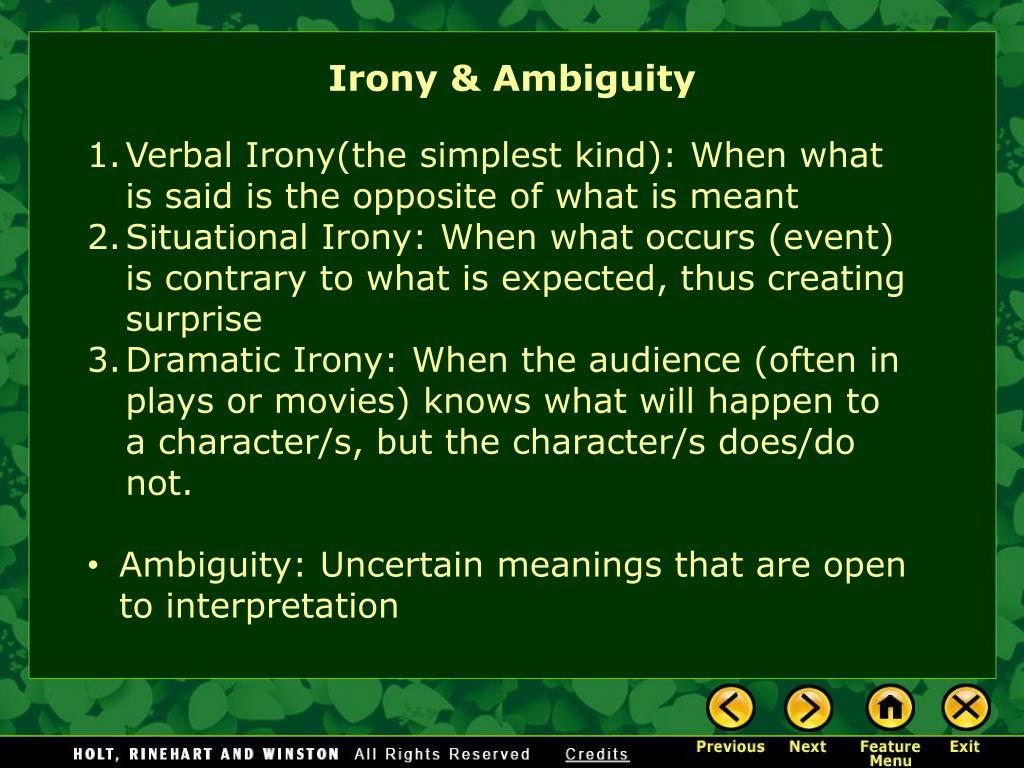 Irony & Ambiguity

1. Verbal Irony(the simplest kind): When what is said is the opposite of what is meant
2. Situational Irony: When what occurs (event) is contrary to what is expected, thus creating surprise
3. Dramatic Irony: When the audience (often in plays or movies) knows what will happen to a character/s, but the character/s does/do not.

• Ambiguity: Uncertain meanings that are open to interpretation

HOLT, RINEHART AND WINSTON All Rights Reserved Credits

Previous Next Feature Menu Exit